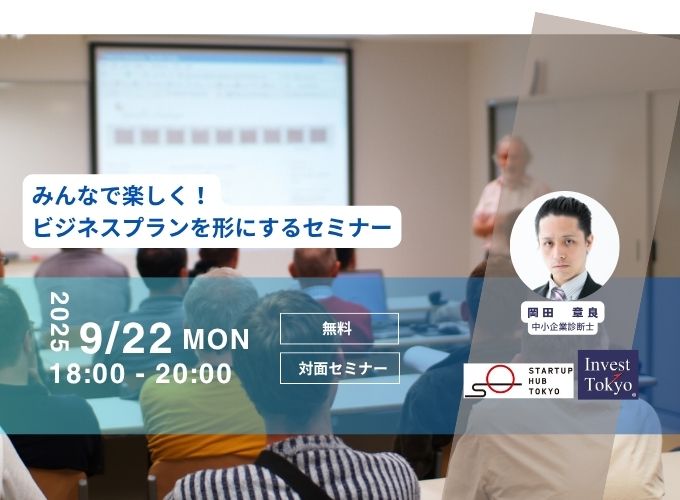 みんなで楽しく！
ビジネスプランを形にするセミナー

2025
9/22 MON
18:00 - 20:00

無料

対面セミナー

岡田　章良
中小企業診断士

STARTUP HUB TOKYO

Invest Tokyo